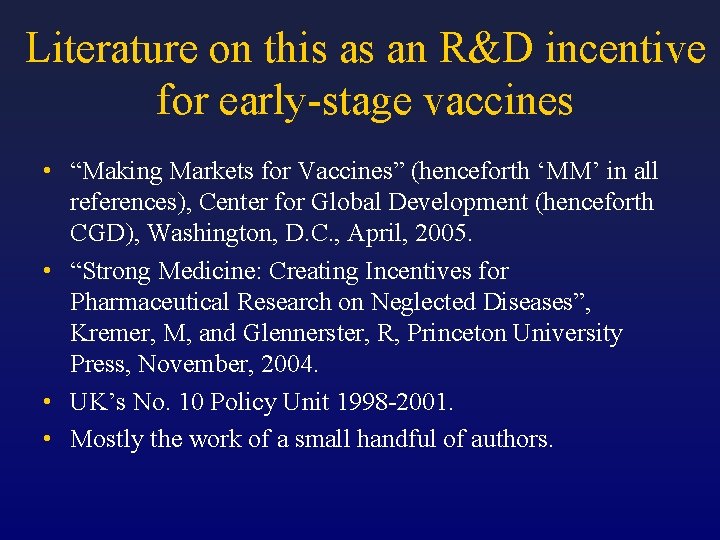 Literature on this as an R&D incentive for early-stage vaccines

• “Making Markets for Vaccines” (henceforth ‘MM’ in all references), Center for Global Development (henceforth CGD), Washington, D.C., April, 2005.
• “Strong Medicine: Creating Incentives for Pharmaceutical Research on Neglected Diseases”, Kremer, M, and Glennerster, R, Princeton University Press, November, 2004.
• UK’s No. 10 Policy Unit 1998-2001.
• Mostly the work of a small handful of authors.